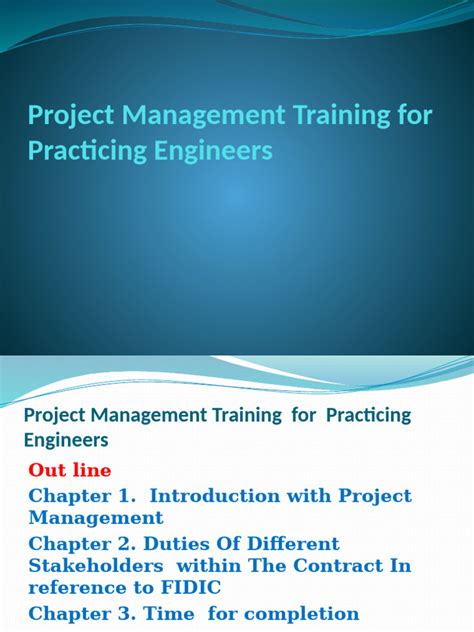 Project Management Training for Practicing Engineers

Project Management Training for Practicing Engineers

Out line

Chapter 1. Introduction with Project Management

Chapter 2. Duties Of Different Stakeholders within The Contract In reference to FIDIC

Chapter 3. Time for completion